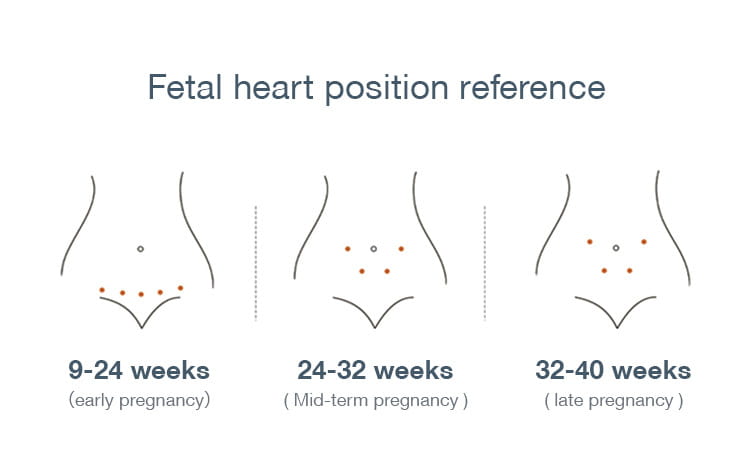 Fetal heart position reference

9-24 weeks
(early pregnancy)

24-32 weeks
( Mid-term pregnancy )

32-40 weeks
( late pregnancy )